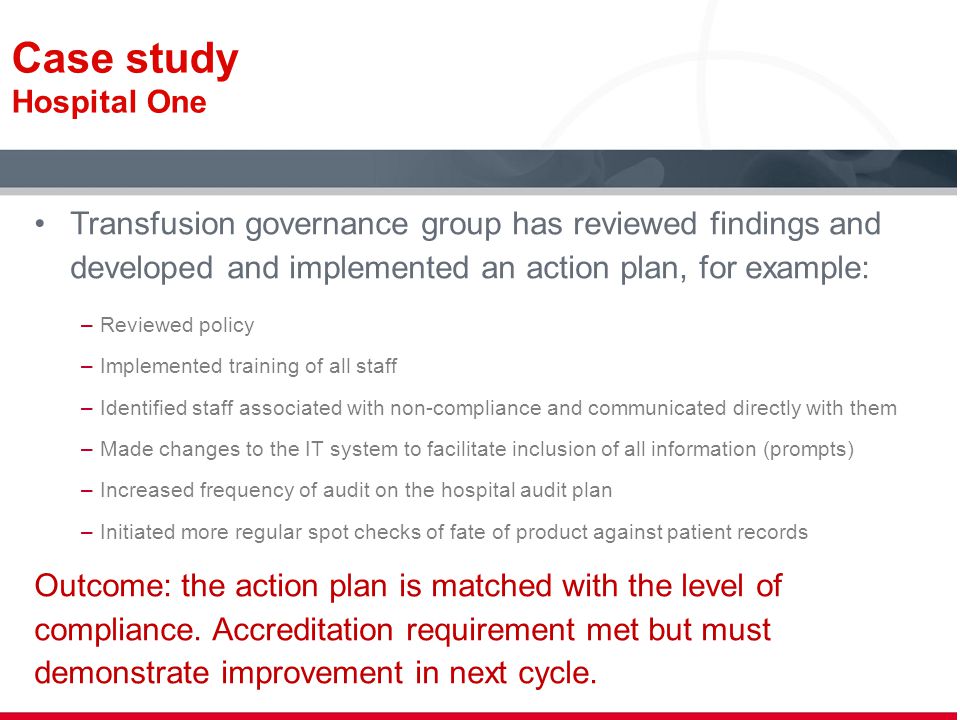 Case study
Hospital One

• Transfusion governance group has reviewed findings and developed and implemented an action plan, for example:

– Reviewed policy
– Implemented training of all staff
– Identified staff associated with non-compliance and communicated directly with them
– Made changes to the IT system to facilitate inclusion of all information (prompts)
– Increased frequency of audit on the hospital audit plan
– Initiated more regular spot checks of fate of product against patient records

Outcome: the action plan is matched with the level of compliance. Accreditation requirement met but must demonstrate improvement in next cycle.